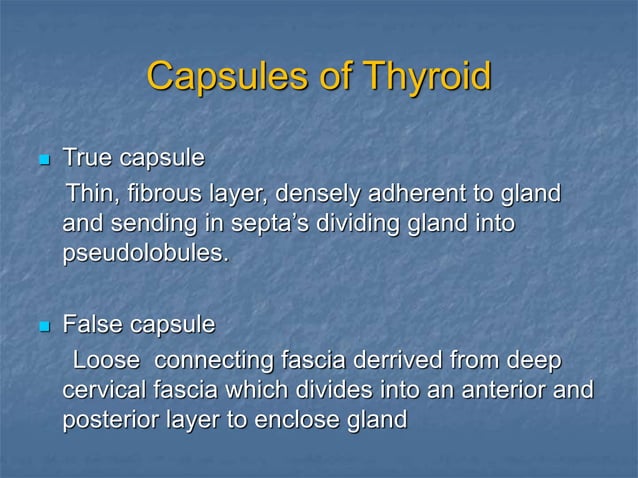 Capsules of Thyroid

True capsule

Thin, fibrous layer, densely adherent to gland and sending in septa's dividing gland into pseudolobules.

False capsule

Loose connecting fascia derrived from deep cervical fascia which divides into an anterior and posterior layer to enclose gland